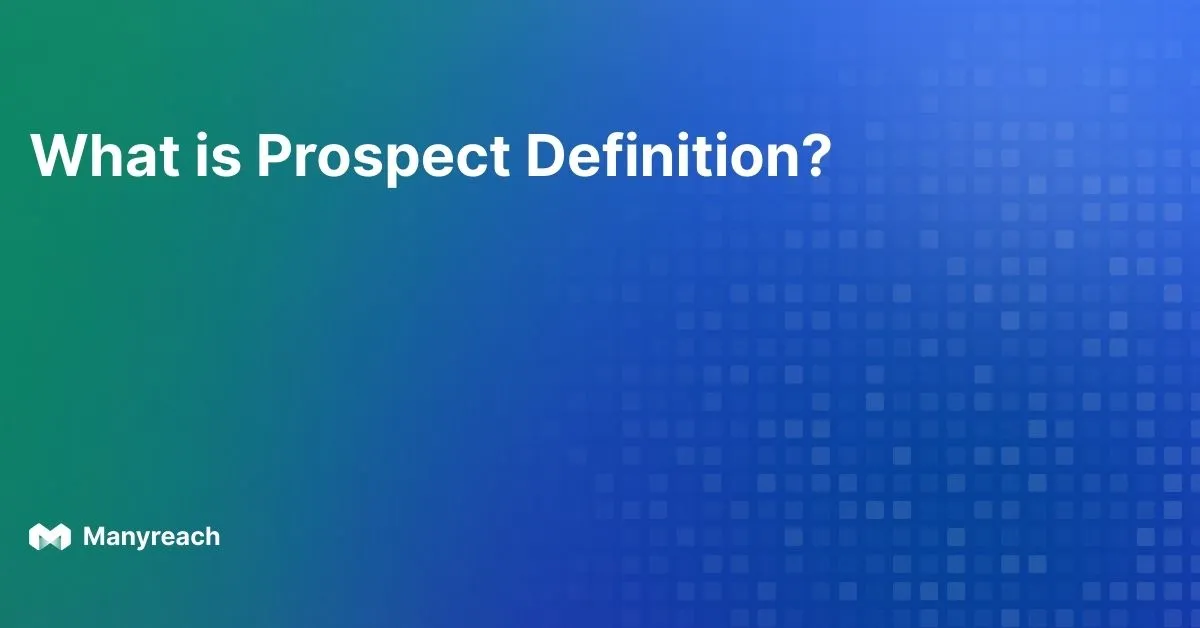 What is Prospect Definition?

Manyreach